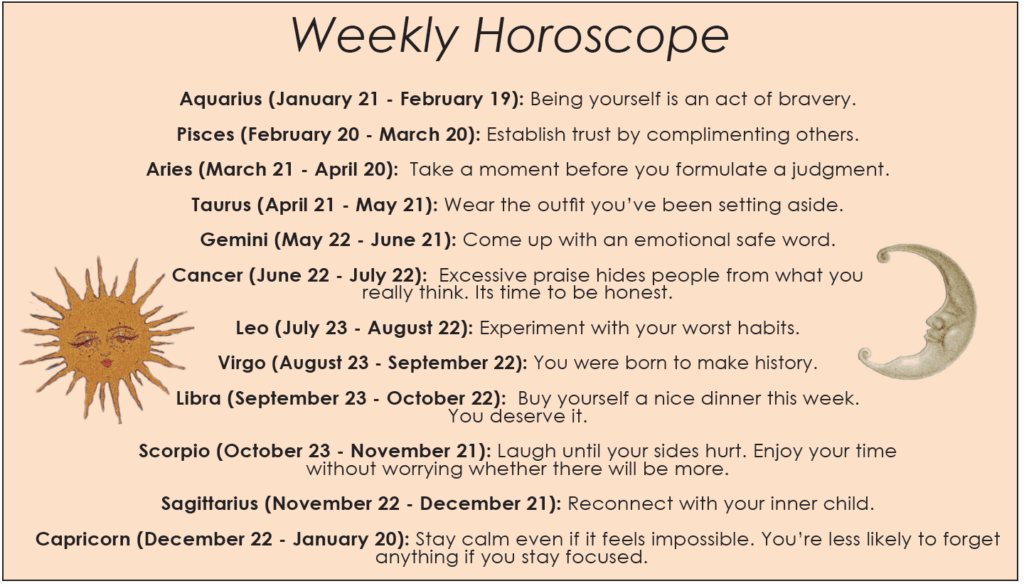 Weekly Horoscope

Aquarius (January 21 - February 19): Being yourself is an act of bravery.

Pisces (February 20 - March 20): Establish trust by complimenting others.

Aries (March 21 - April 20): Take a moment before you formulate a judgment.

Taurus (April 21 - May 21): Wear the outfit you've been setting aside.

Gemini (May 22 - June 21): Come up with an emotional safe word.

Cancer (June 22 - July 22): Excessive praise hides people from what you really think. Its time to be honest.

Leo (July 23 - August 22): Experiment with your worst habits.

Virgo (August 23 - September 22): You were born to make history.

Libra (September 23 - October 22): Buy yourself a nice dinner this week. You deserve it.

Scorpio (October 23 - November 21): Laugh until your sides hurt. Enjoy your time without worrying whether there will be more.

Sagittarius (November 22 - December 21): Reconnect with your inner child.

Capricorn (December 22 - January 20): Stay calm even if it feels impossible. You're less likely to forget anything if you stay focused.